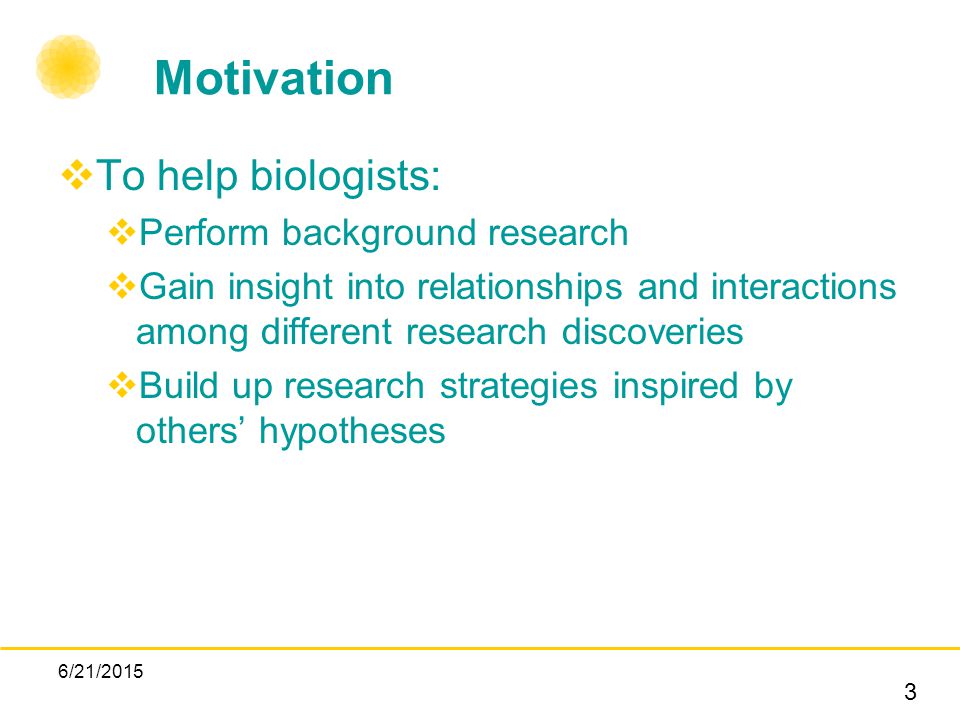 Motivation

❖To help biologists:

❖Perform background research

❖Gain insight into relationships and interactions among different research discoveries

❖Build up research strategies inspired by others’ hypotheses

6/21/2015

3